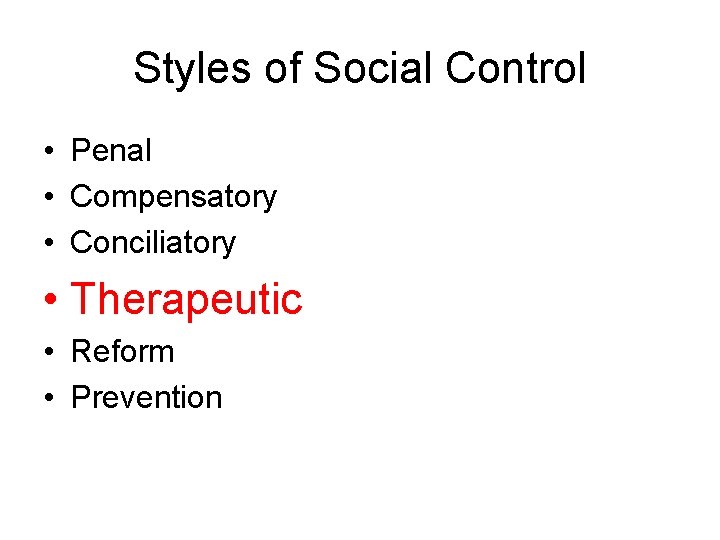 Styles of Social Control

• Penal
• Compensatory
• Conciliatory
• Therapeutic
• Reform
• Prevention